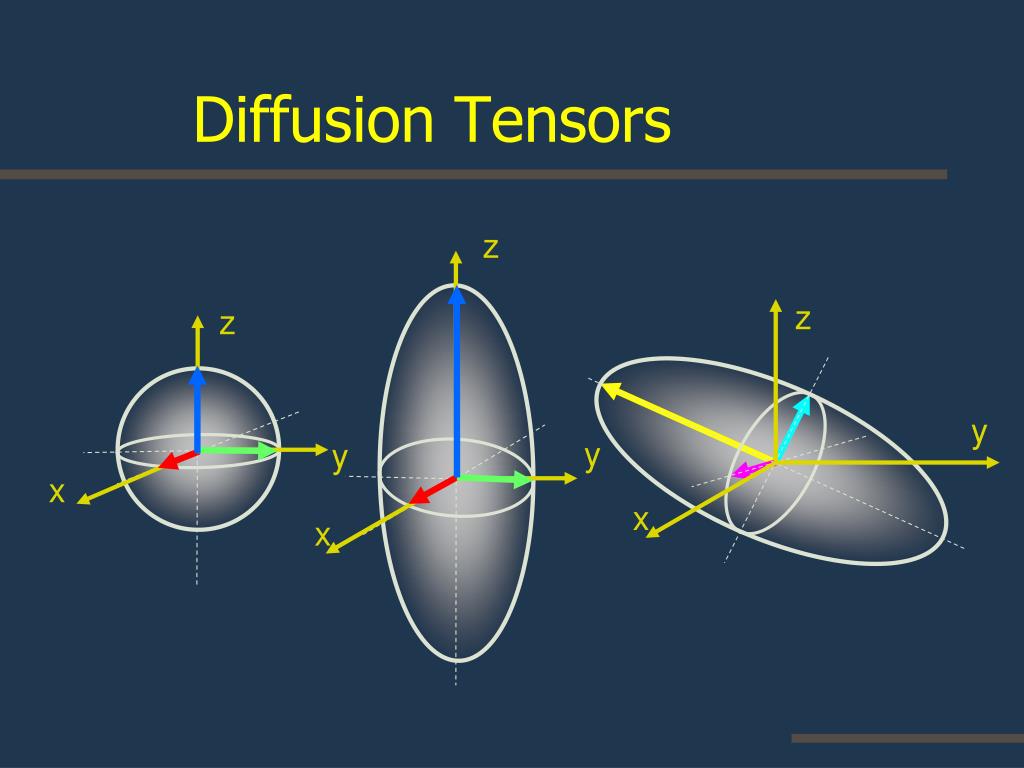 Diffusion Tensors

z
y
x

z
y
x

z
y
x